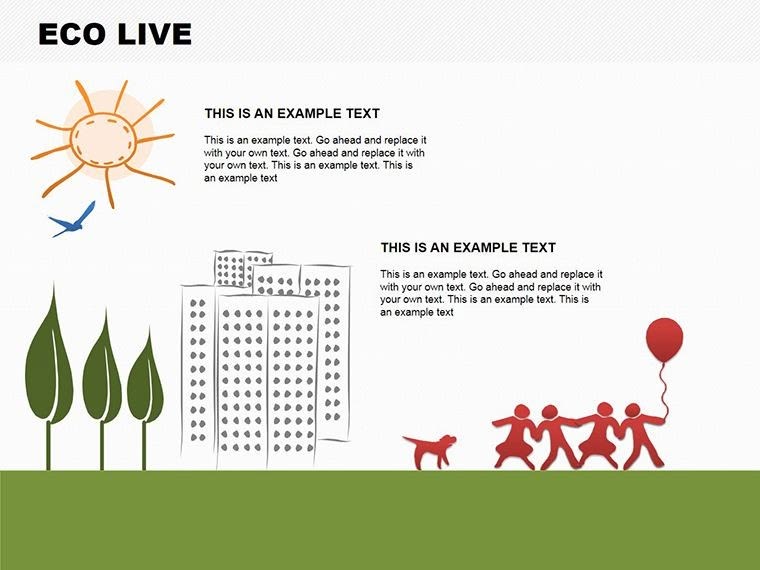 ECO LIVE

THIS IS AN EXAMPLE TEXT

This is an example text. Go ahead and replace it with your own text. Go ahead and replace it with your own text. This is an example text. This is an example text

THIS IS AN EXAMPLE TEXT

This is an example text. Go ahead and replace it with your own text. Go ahead and replace it with your own text. This is an example text. This is an example text